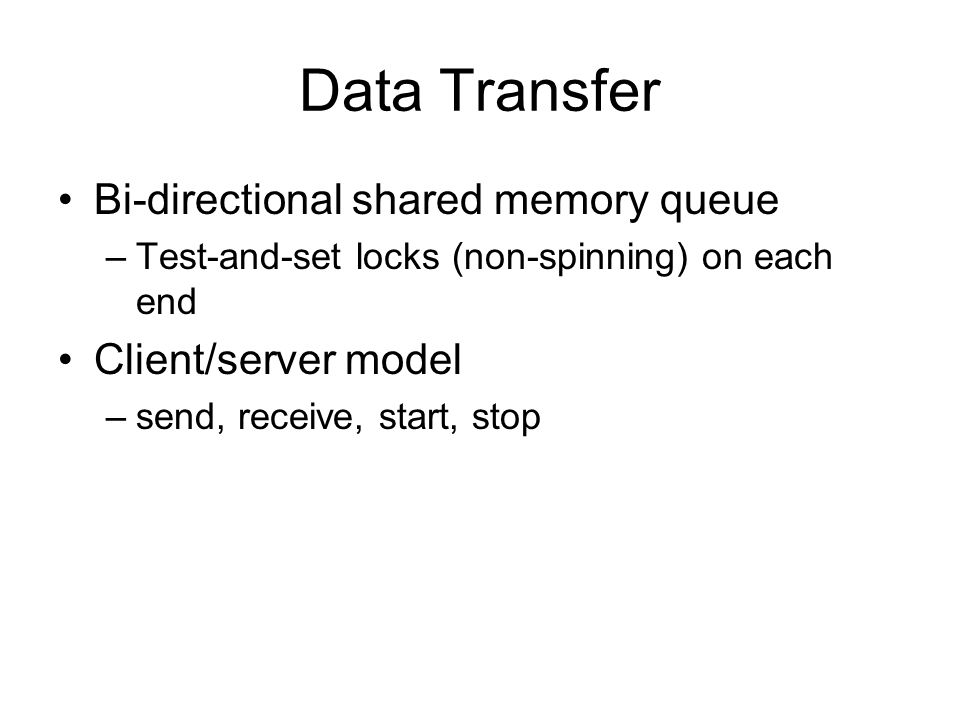 Data Transfer

• Bi-directional shared memory queue
– Test-and-set locks (non-spinning) on each end

• Client/server model
– send, receive, start, stop